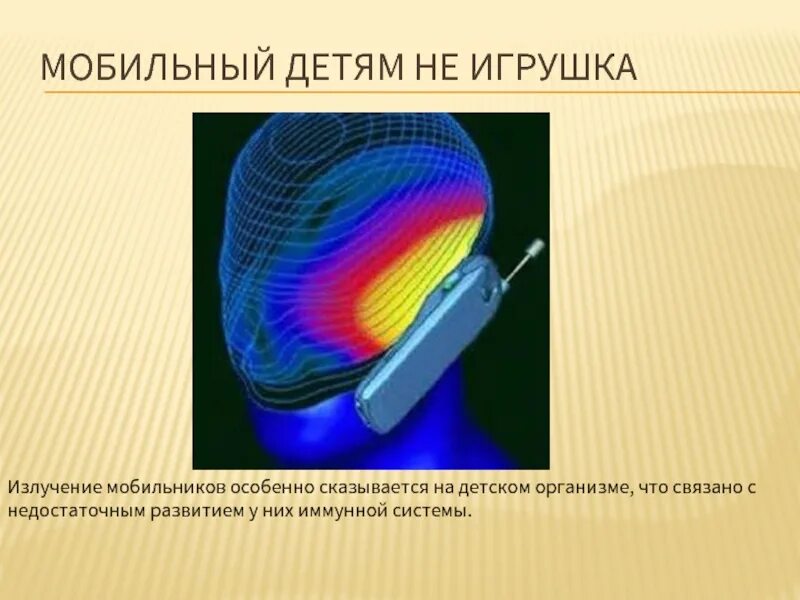 МОБИЛЬНЫЙ ДЕТЯМ НЕ ИГРУШКА

Излучение мобильников особенно сказывается на детском организме, что связано с недостаточным развитием у них иммунной системы.